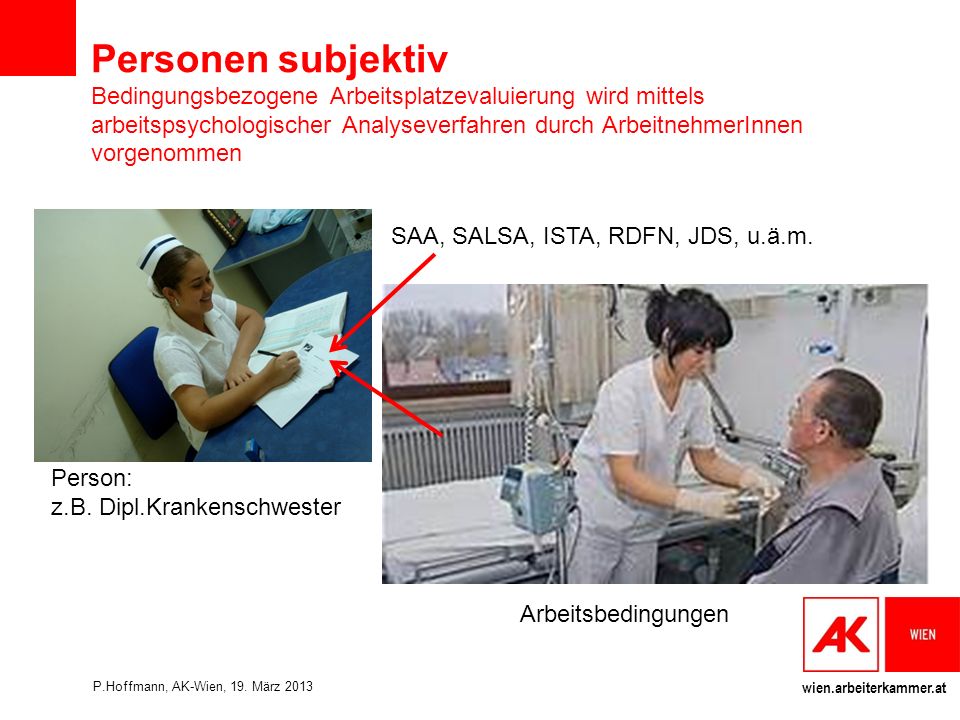 Personen subjektiv
Bedingungsbezogene Arbeitsplatzevaluierung wird mittels arbeitspsychologischer Analyseverfahren durch ArbeitnehmerInnen vorgenommen

SAA, SALSA, ISTA, RDFN, JDS, u.ä.m.

Person:
z.B. Dipl.Krankenschwester

Arbeitsbedingungen

AK WIEN

P.Hoffmann, AK-Wien, 19. März 2013

wien.arbeiterkammer.at